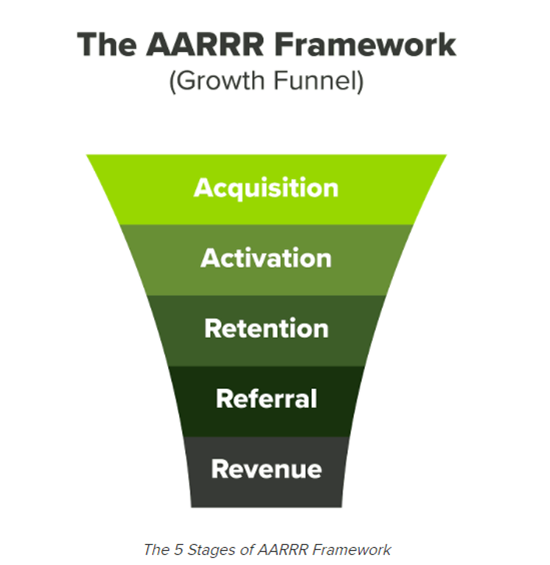 The AARRR Framework
(Growth Funnel)

Acquisition
Activation
Retention
Referral
Revenue

The 5 Stages of AARRR Framework